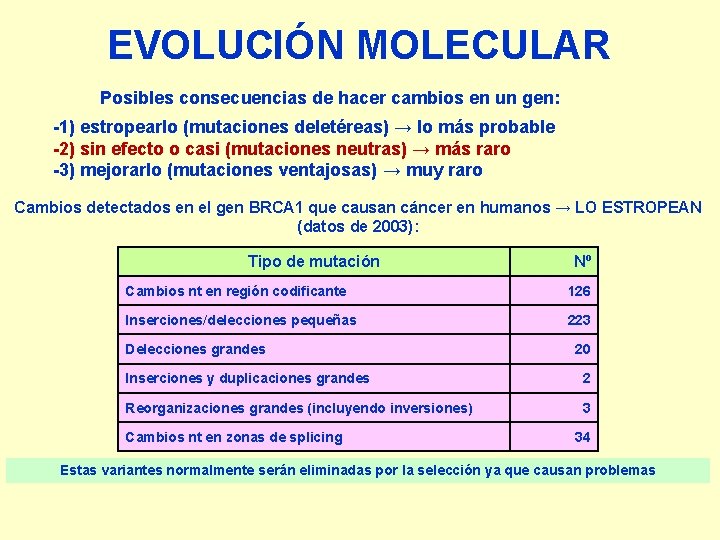 EVOLUCIÓN MOLECULAR

Posibles consecuencias de hacer cambios en un gen:

-1) estropearlo (mutaciones deletéreas) → lo más probable
-2) sin efecto o casi (mutaciones neutras) → más raro
-3) mejorarlo (mutaciones ventajosas) → muy raro

Cambios detectados en el gen BRCA1 que causan cáncer en humanos → LO ESTROPEAN (datos de 2003):

| Tipo de mutación | Nº |
|---|---|
| Cambios nt en región codificante | 126 |
| Inserciones/delecciones pequeñas | 223 |
| Delecciones grandes | 20 |
| Inserciones y duplicaciones grandes | 2 |
| Reorganizaciones grandes (incluyendo inversiones) | 3 |
| Cambios nt en zonas de splicing | 34 |

Estas variantes normalmente serán eliminadas por la selección ya que causan problemas